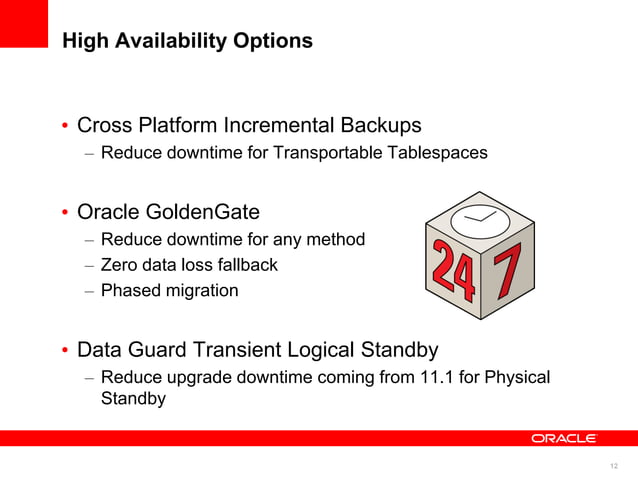 High Availability Options

• Cross Platform Incremental Backups
– Reduce downtime for Transportable Tablespaces

• Oracle GoldenGate
– Reduce downtime for any method
– Zero data loss fallback
– Phased migration

24 7

• Data Guard Transient Logical Standby
– Reduce upgrade downtime coming from 11.1 for Physical Standby

ORACLE

12